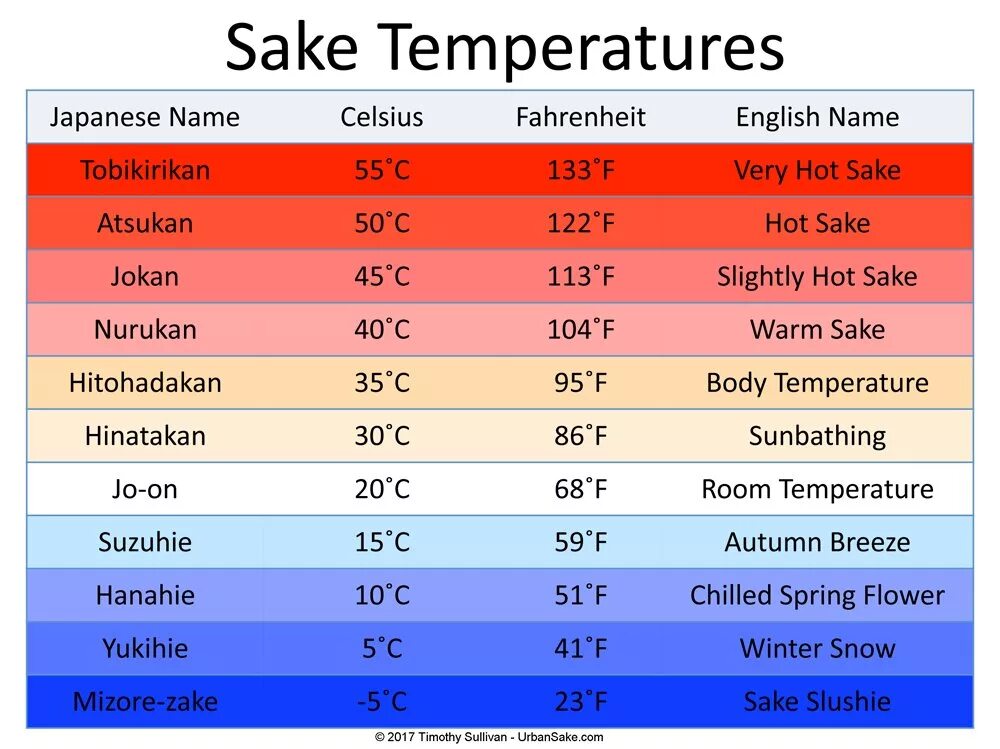 Sake Temperatures

| Japanese Name | Celsius | Fahrenheit | English Name |
|---|---|---|---|
| Tobikirikan | 55˚C | 133˚F | Very Hot Sake |
| Atsukan | 50˚C | 122˚F | Hot Sake |
| Jokan | 45˚C | 113˚F | Slightly Hot Sake |
| Nurukan | 40˚C | 104˚F | Warm Sake |
| Hitohadakan | 35˚C | 95˚F | Body Temperature |
| Hinatakan | 30˚C | 86˚F | Sunbathing |
| Jo-on | 20˚C | 68˚F | Room Temperature |
| Suzuhie | 15˚C | 59˚F | Autumn Breeze |
| Hanahie | 10˚C | 51˚F | Chilled Spring Flower |
| Yukihie | 5˚C | 41˚F | Winter Snow |
| Mizore-zake | -5˚C | 23˚F | Sake Slushie |

© 2017 Timothy Sullivan - UrbanSake.com